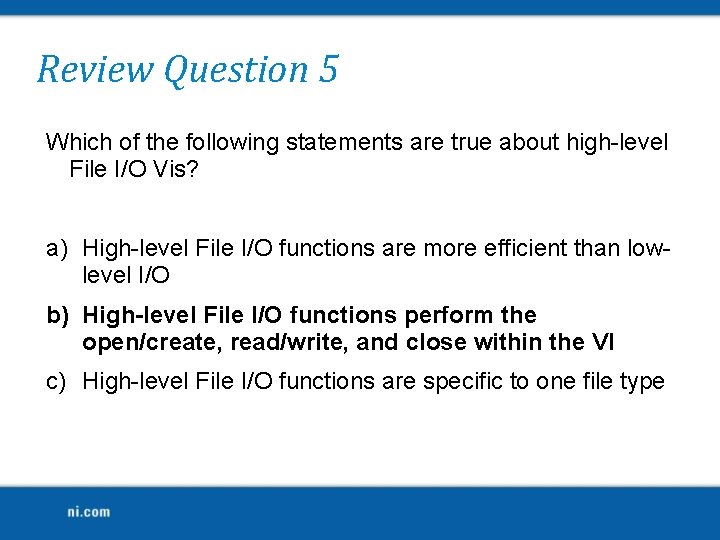 Review Question 5

Which of the following statements are true about high-level File I/O Vis?

a) High-level File I/O functions are more efficient than low-level I/O

b) High-level File I/O functions perform the open/create, read/write, and close within the VI

c) High-level File I/O functions are specific to one file type

ni.com